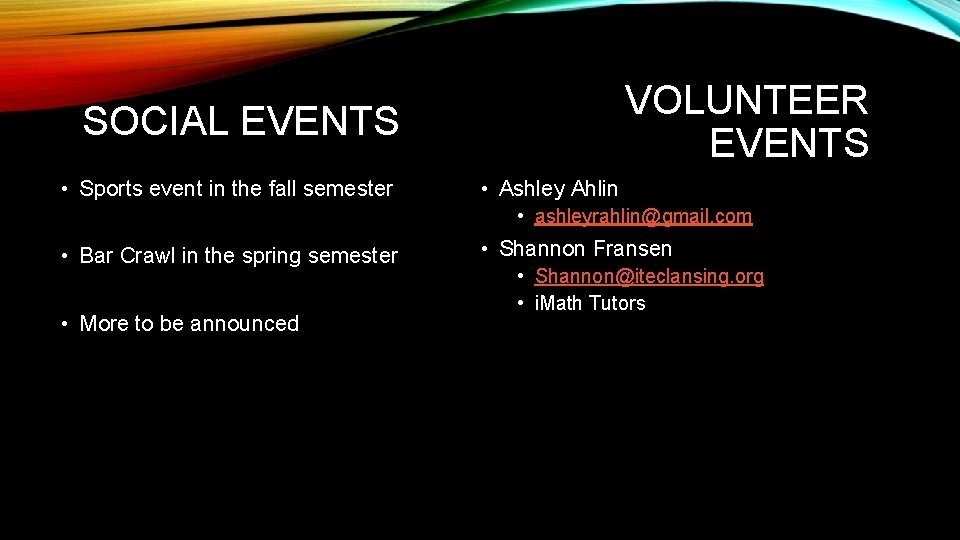 SOCIAL EVENTS

• Sports event in the fall semester

• Bar Crawl in the spring semester

• More to be announced

VOLUNTEER EVENTS

• Ashley Ahlin
  • ashleyrahlin@gmail.com
• Shannon Fransen
  • Shannon@iteclansing.org
  • iMath Tutors